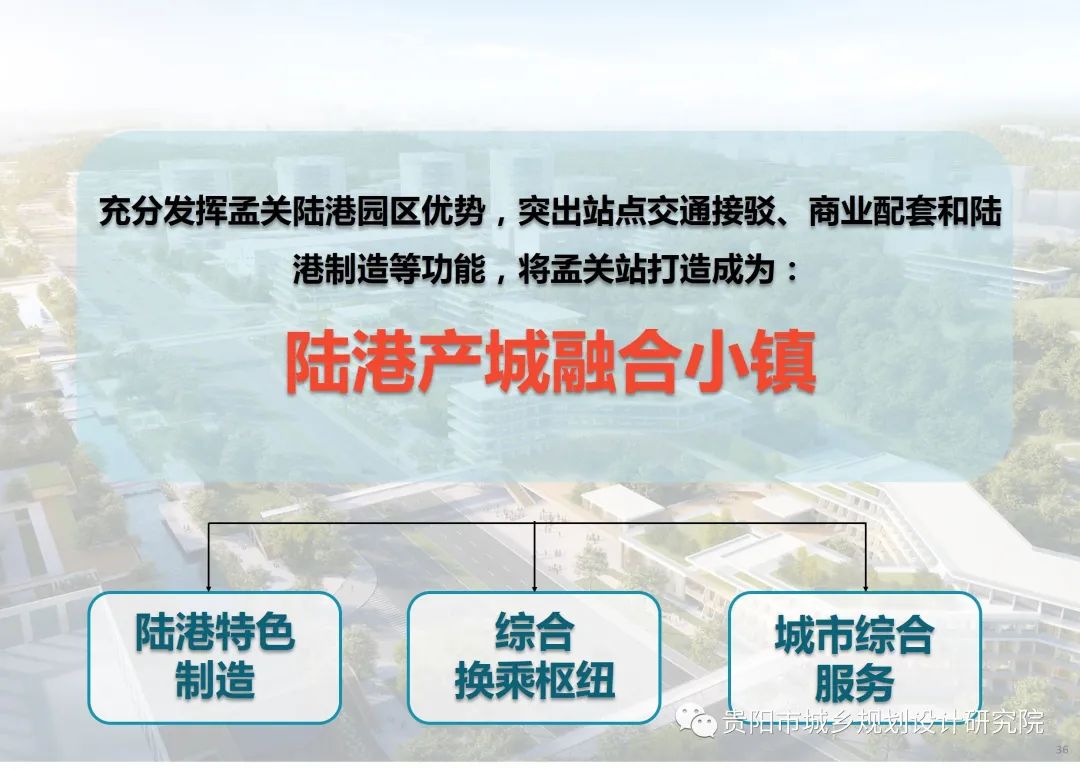 充分发挥孟关陆港园区优势，突出站点交通接驳、商业配套和陆港制造等功能，将孟关站打造成为：

陆港产城融合小镇

陆港特色制造

综合换乘枢纽

城市综合服务

贵阳市城乡规划设计研究院

36